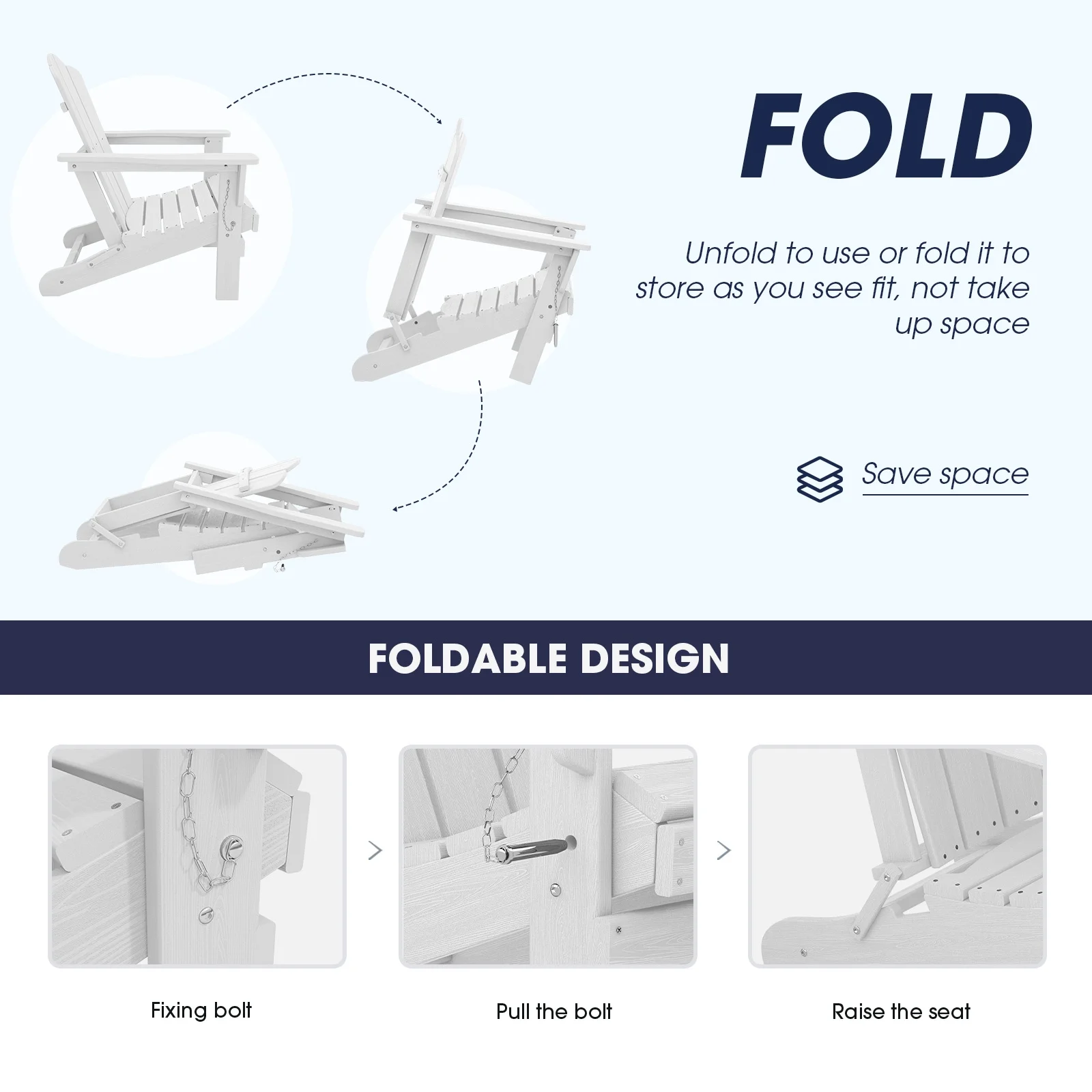 FOLD

Unfold to use or fold it to store as you see fit, not take up space

Save space

FOLDABLE DESIGN

Fixing bolt

Pull the bolt

Raise the seat